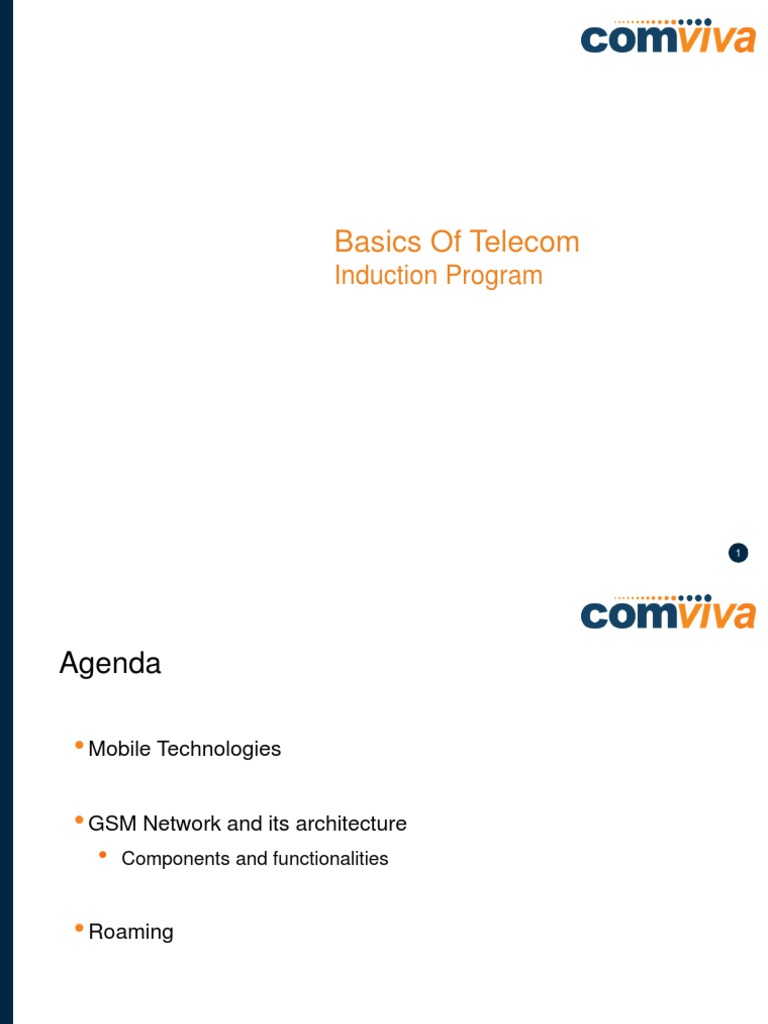 comviva

Basics Of Telecom
Induction Program

1

comviva

Agenda

• Mobile Technologies

• GSM Network and its architecture
  • Components and functionalities

• Roaming